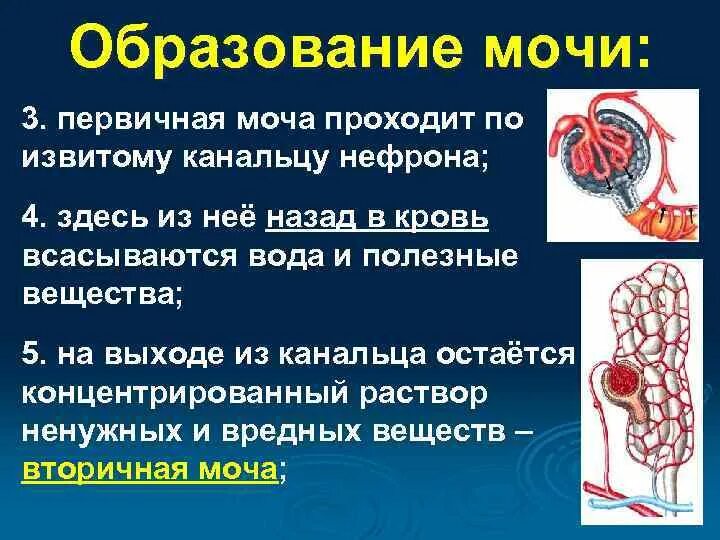 Образование мочи:

3. первичная моча проходит по извитому канальцу нефрона;

4. здесь из неё назад в кровь всасываются вода и полезные вещества;

5. на выходе из канальца остаётся концентрированный раствор ненужных и вредных веществ – вторичная моча;